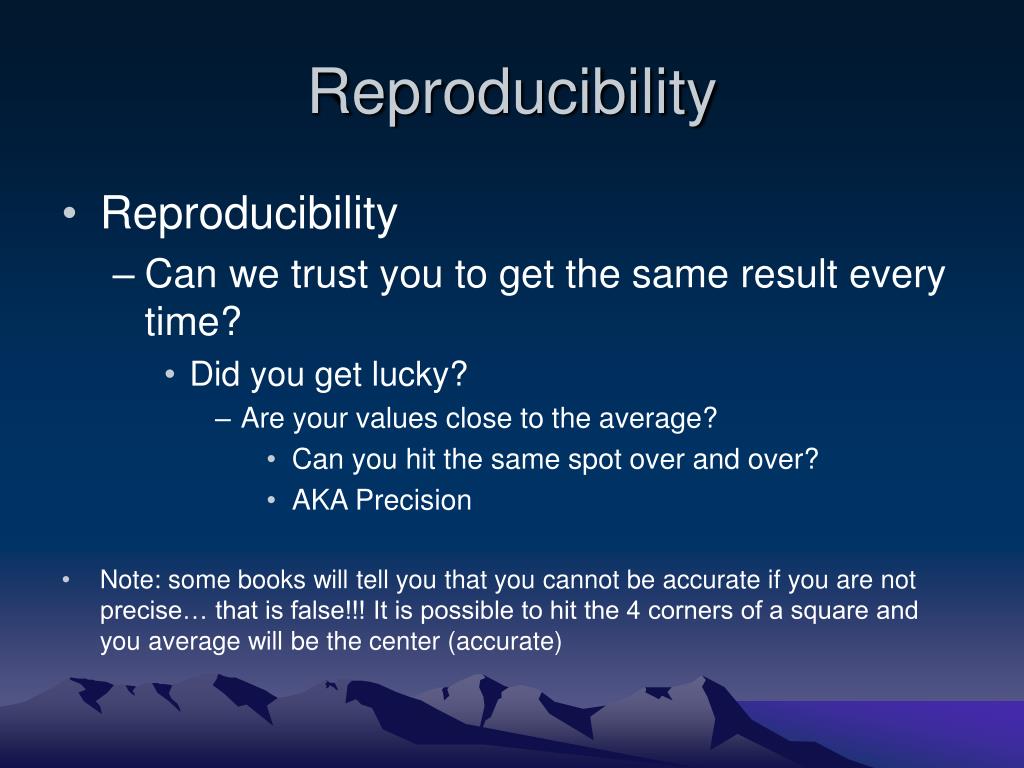 Reproducibility

• Reproducibility
– Can we trust you to get the same result every time?
• Did you get lucky?
– Are your values close to the average?
• Can you hit the same spot over and over?
• AKA Precision

• Note: some books will tell you that you cannot be accurate if you are not precise… that is false!!! It is possible to hit the 4 corners of a square and you average will be the center (accurate)